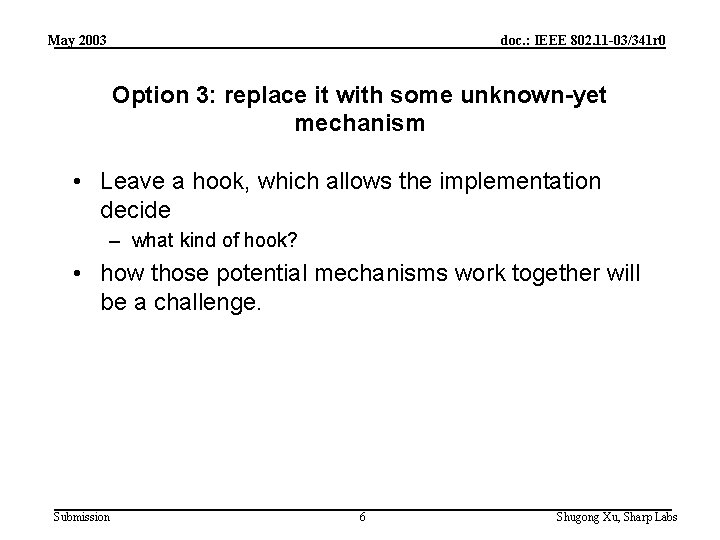 May 2003

doc.: IEEE 802.11-03/341r0

Option 3: replace it with some unknown-yet mechanism

• Leave a hook, which allows the implementation decide
– what kind of hook?

• how those potential mechanisms work together will be a challenge.

Submission

6

Shugong Xu, Sharp Labs